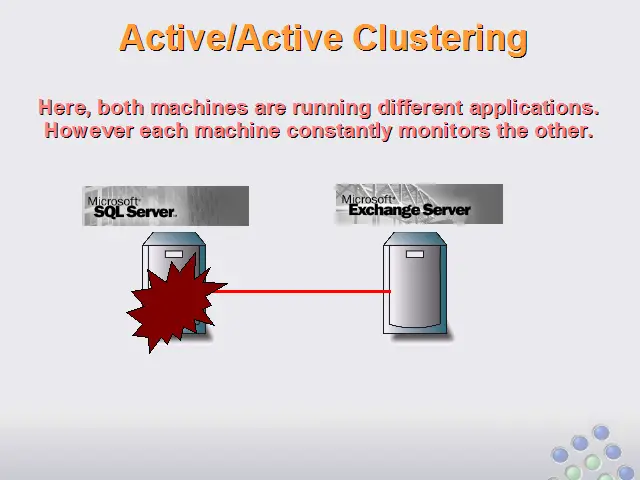 Active/Active Clustering

Here, both machines are running different applications. However each machine constantly monitors the other.

Microsoft SQL Server

Microsoft Exchange Server